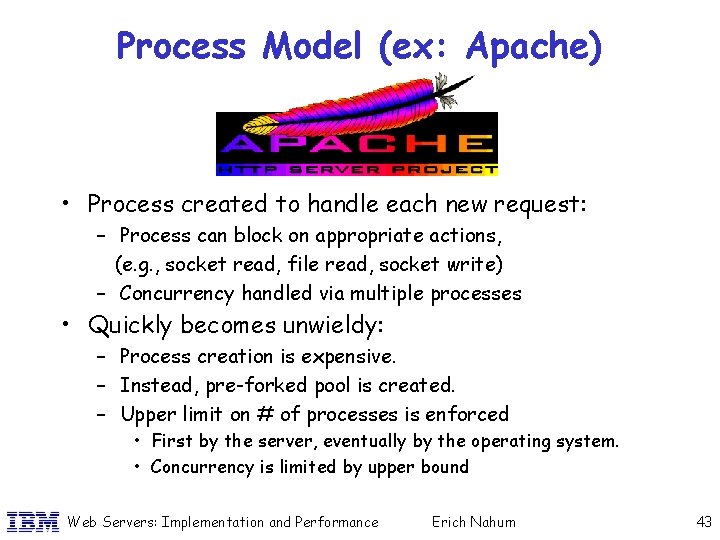 Process Model (ex: Apache)

APACHE
HTTP SERVER PROJECT

• Process created to handle each new request:
 – Process can block on appropriate actions, (e.g., socket read, file read, socket write)
 – Concurrency handled via multiple processes
• Quickly becomes unwieldy:
 – Process creation is expensive.
 – Instead, pre-forked pool is created.
 – Upper limit on # of processes is enforced
  • First by the server, eventually by the operating system.
  • Concurrency is limited by upper bound

IBM Web Servers: Implementation and Performance Erich Nahum 43